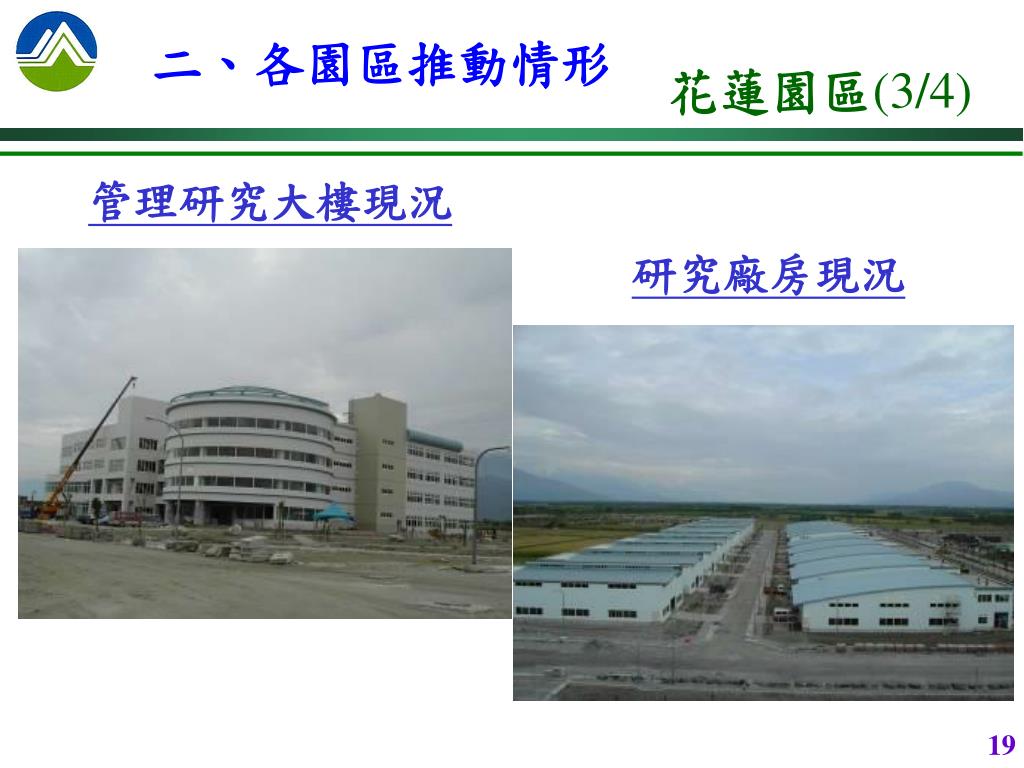 二、各園區推動情形

花蓮園區(3/4)

管理研究大樓現況

研究廠房現況

19